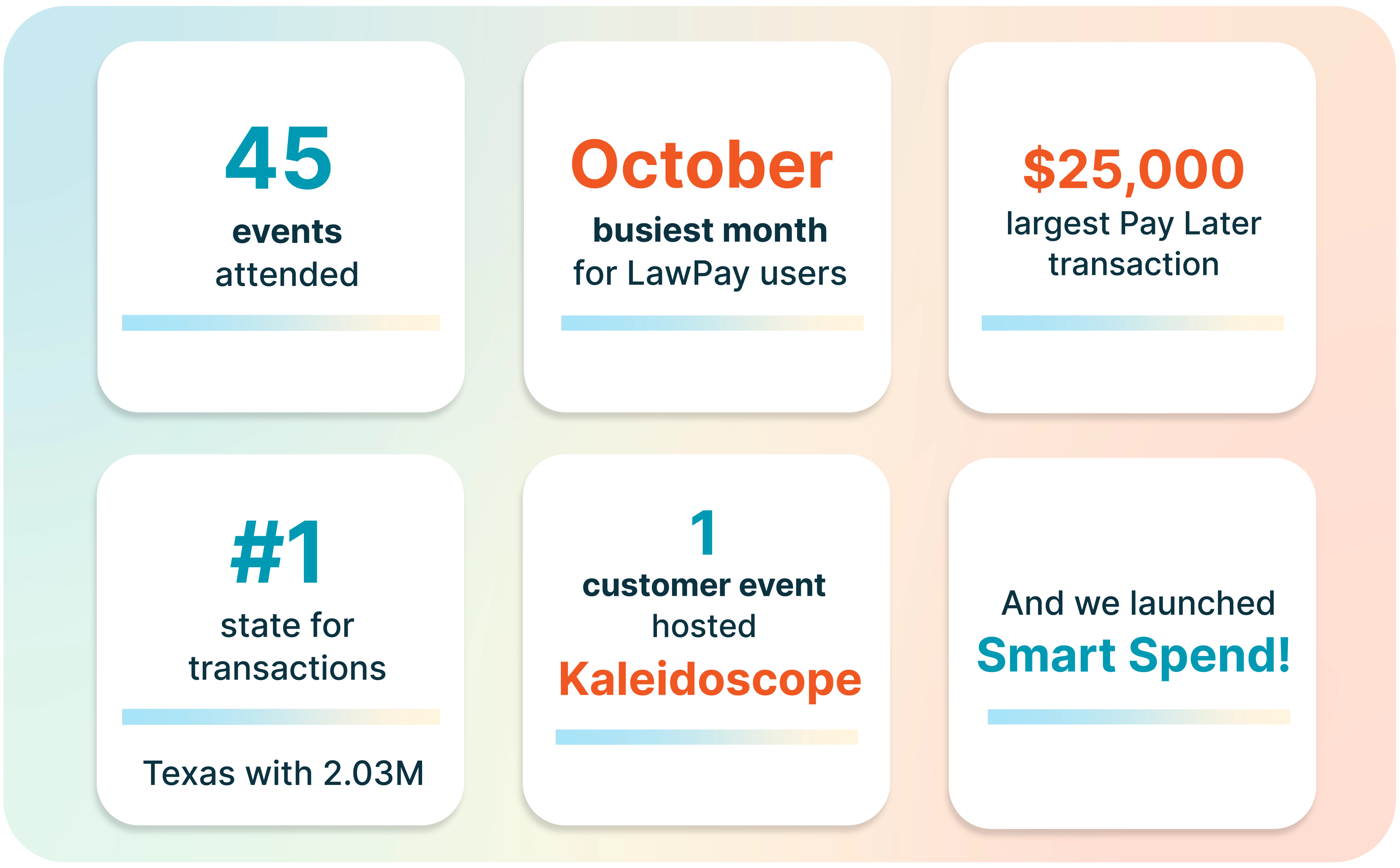 45
events
attended

October
busiest month
for LawPay users

$25,000
largest Pay Later
transaction

#1
state for
transactions

Texas with 2.03M

1
customer event
hosted
Kaleidoscope

And we launched
Smart Spend!